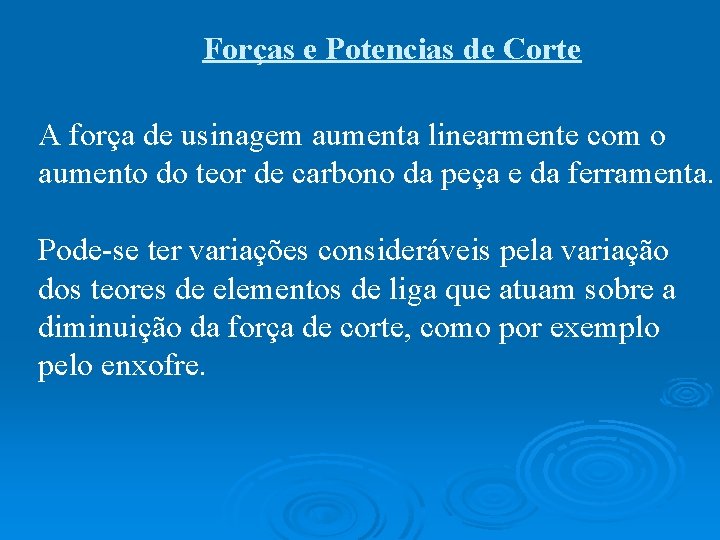 Forças e Potencias de Corte

A força de usinagem aumenta linearmente com o aumento do teor de carbono da peça e da ferramenta.

Pode-se ter variações consideráveis pela variação dos teores de elementos de liga que atuam sobre a diminuição da força de corte, como por exemplo pelo enxofre.